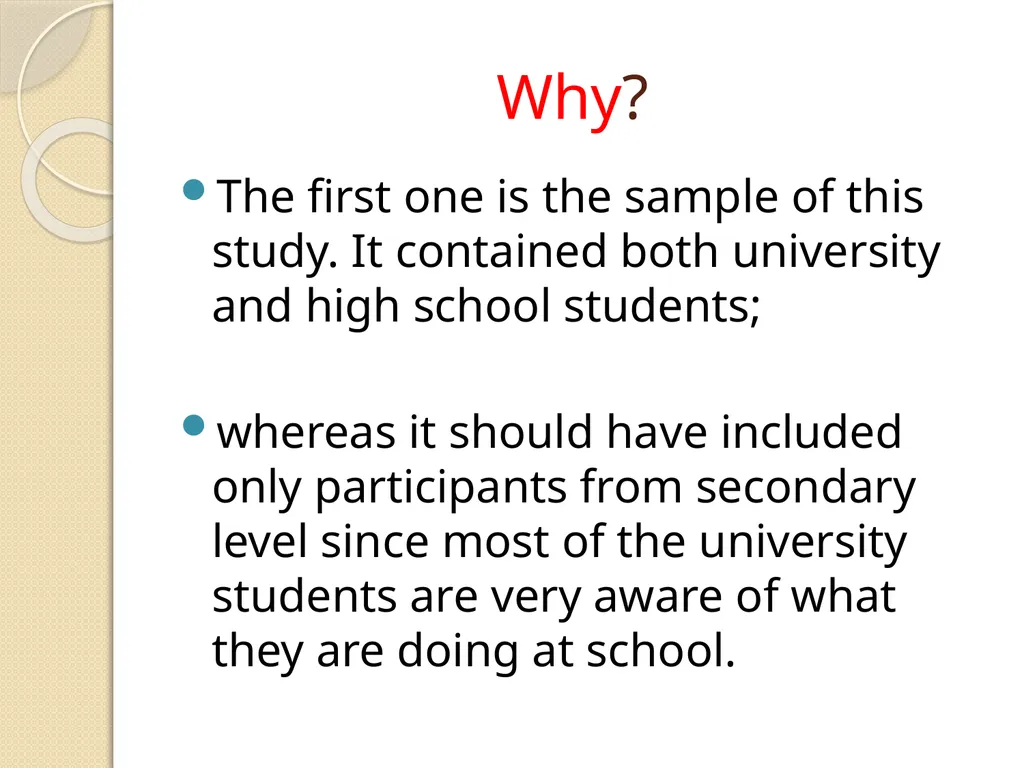 Why?

• The first one is the sample of this study. It contained both university and high school students;

• whereas it should have included only participants from secondary level since most of the university students are very aware of what they are doing at school.